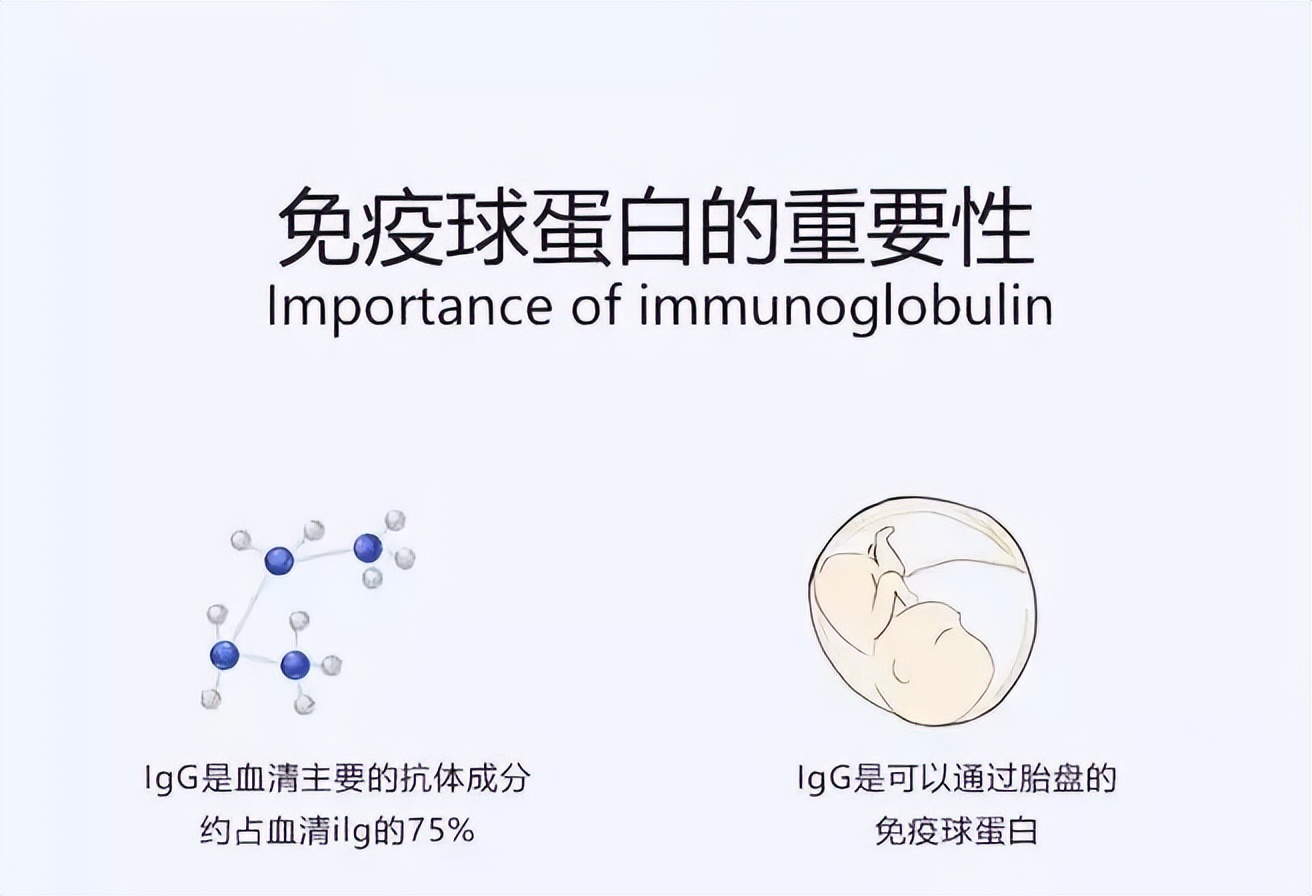 免疫球蛋白的重要性
Importance of immunoglobulin

IgG是血清主要的抗体成分
约占血清iIg的75%

IgG是可以通过胎盘的
免疫球蛋白